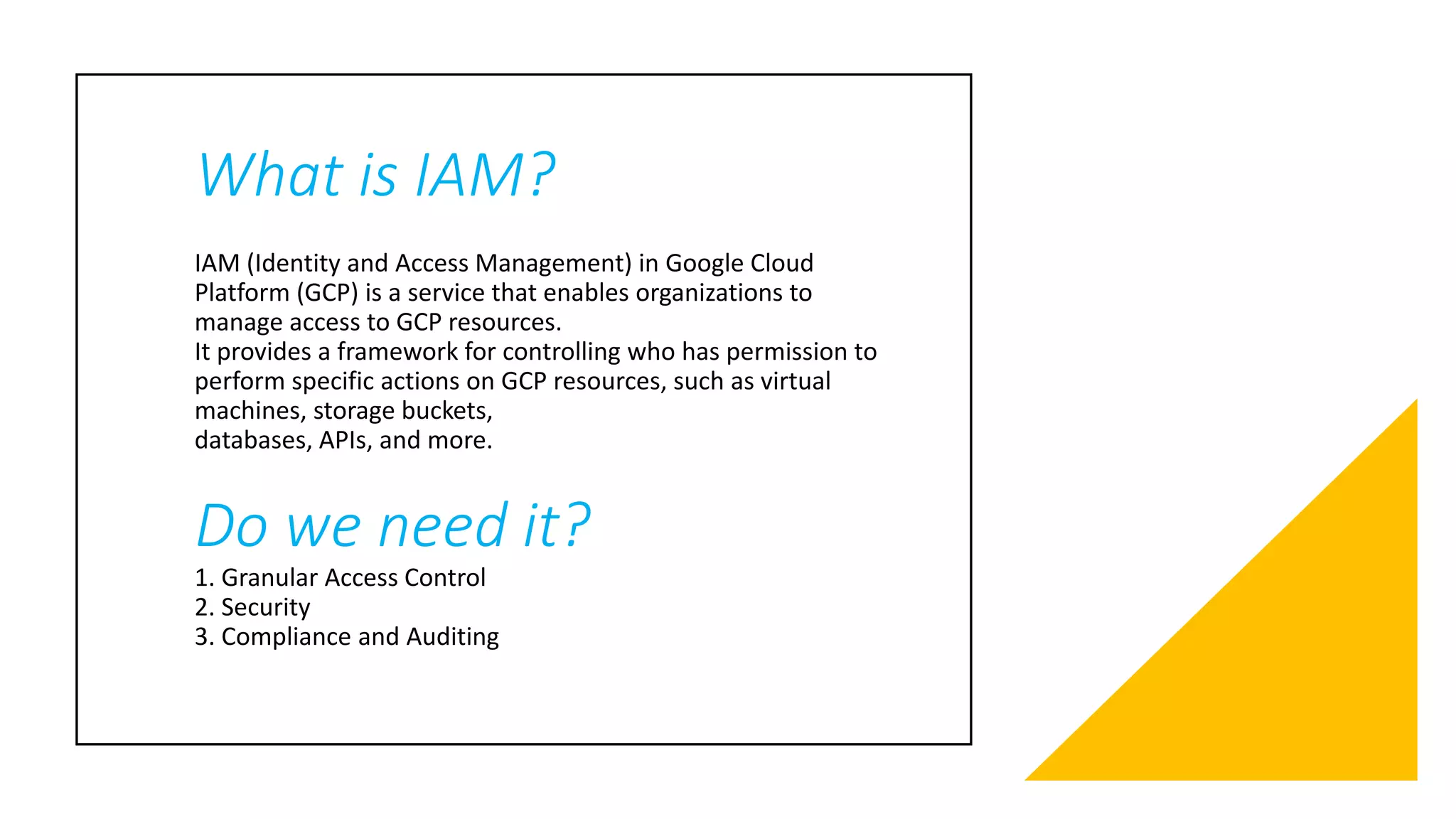 What is IAM?

IAM (Identity and Access Management) in Google Cloud Platform (GCP) is a service that enables organizations to manage access to GCP resources.
It provides a framework for controlling who has permission to perform specific actions on GCP resources, such as virtual machines, storage buckets,
databases, APIs, and more.

Do we need it?

1. Granular Access Control
2. Security
3. Compliance and Auditing